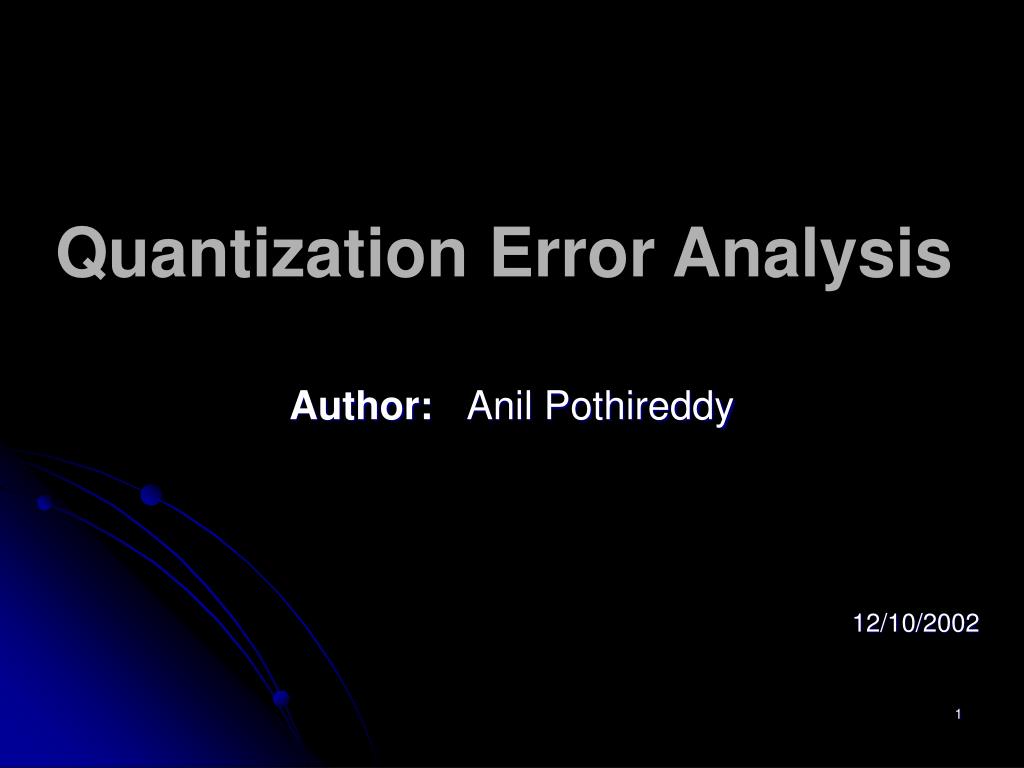 Quantization Error Analysis

Author: Anil Pothireddy

12/10/2002

1